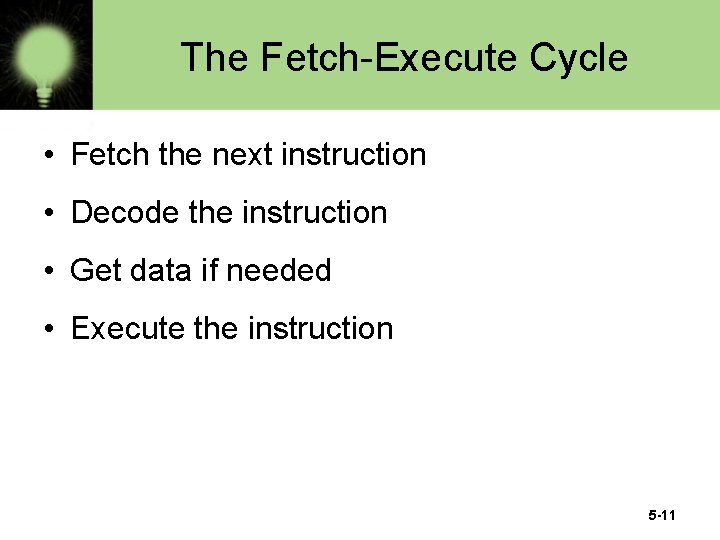 The Fetch-Execute Cycle

• Fetch the next instruction
• Decode the instruction
• Get data if needed
• Execute the instruction

5-11